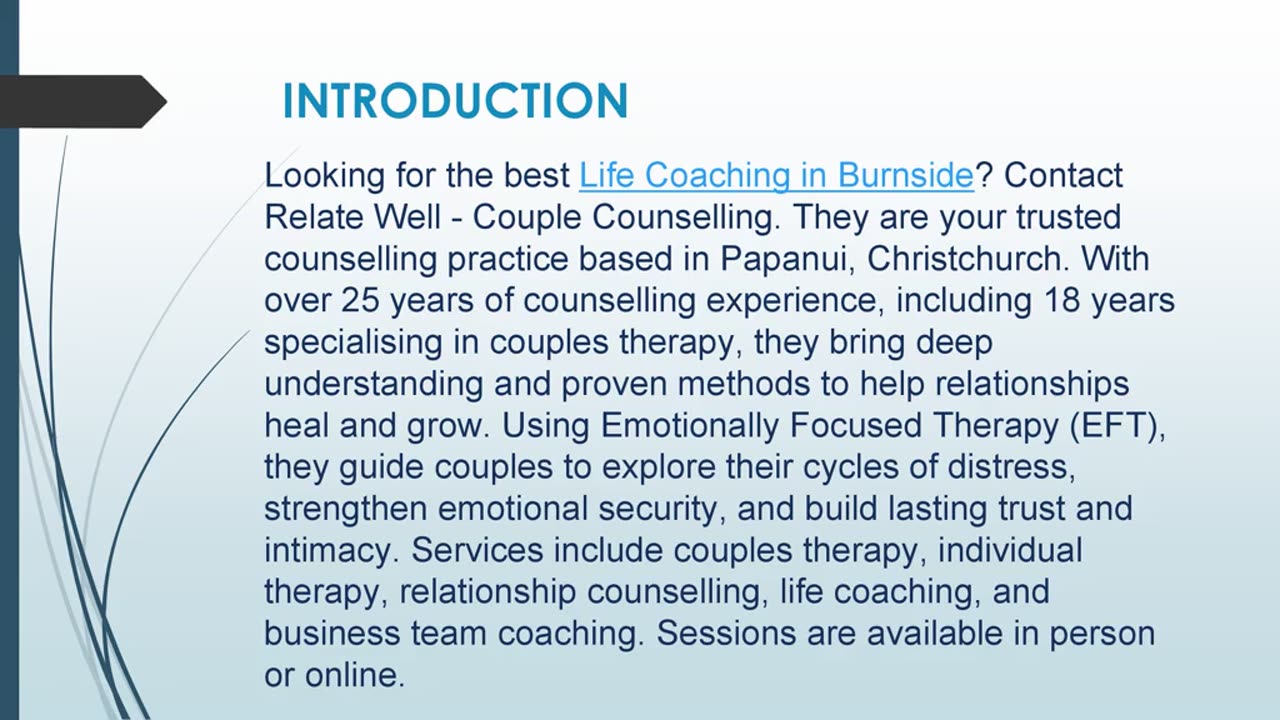 INTRODUCTION

Looking for the best Life Coaching in Burnside? Contact Relate Well - Couple Counselling. They are your trusted counselling practice based in Papanui, Christchurch. With over 25 years of counselling experience, including 18 years specialising in couples therapy, they bring deep understanding and proven methods to help relationships heal and grow. Using Emotionally Focused Therapy (EFT), they guide couples to explore their cycles of distress, strengthen emotional security, and build lasting trust and intimacy. Services include couples therapy, individual therapy, relationship counselling, life coaching, and business team coaching. Sessions are available in person or online.